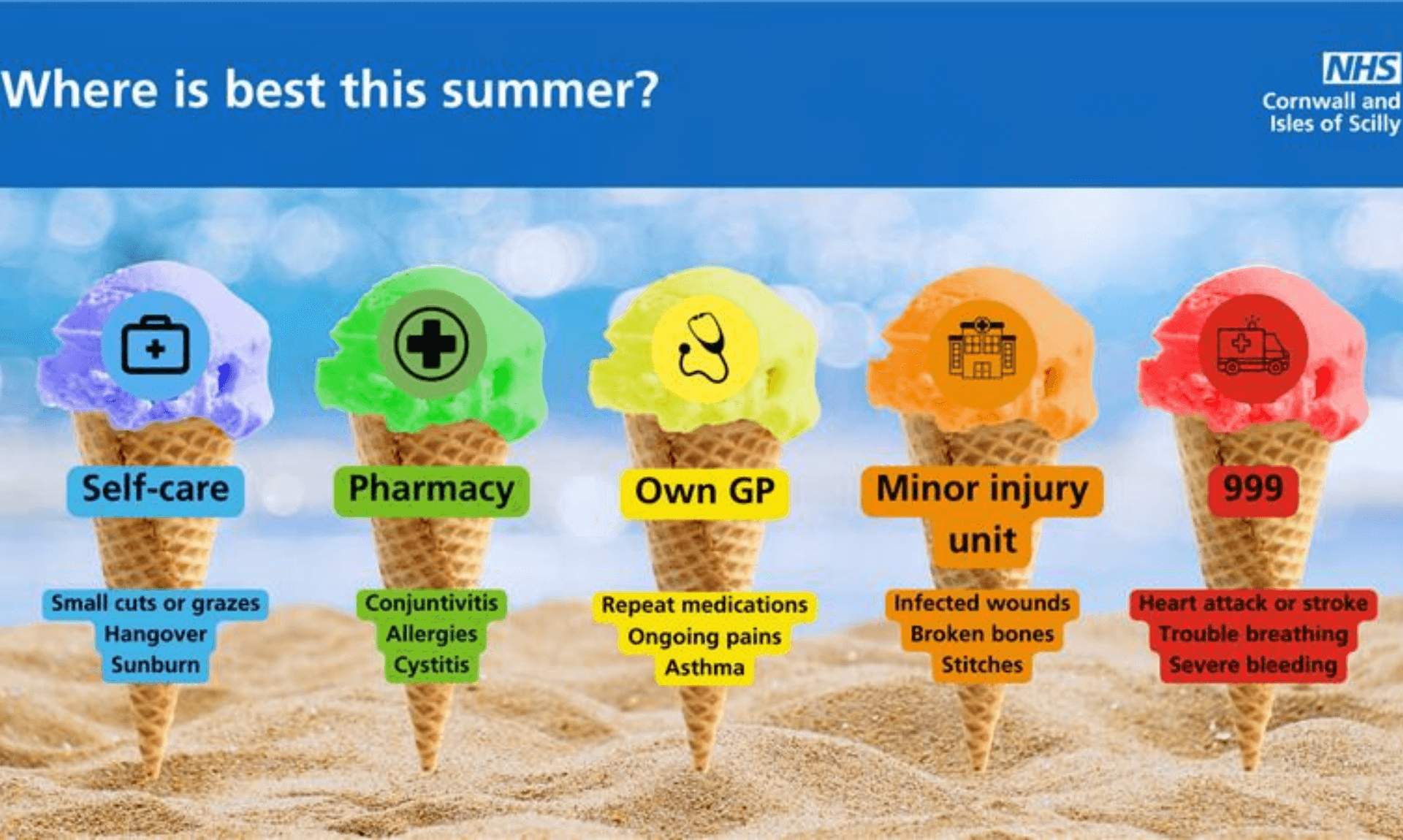 Where is best this summer?

NHS
Cornwall and Isles of Scilly

Self-care

Small cuts or grazes
Hangover
Sunburn

Pharmacy

Conjuntivitis
Allergies
Cystitis

Own GP

Repeat medications
Ongoing pains
Asthma

Minor injury unit

Infected wounds
Broken bones
Stitches

999

Heart attack or stroke
Trouble breathing
Severe bleeding